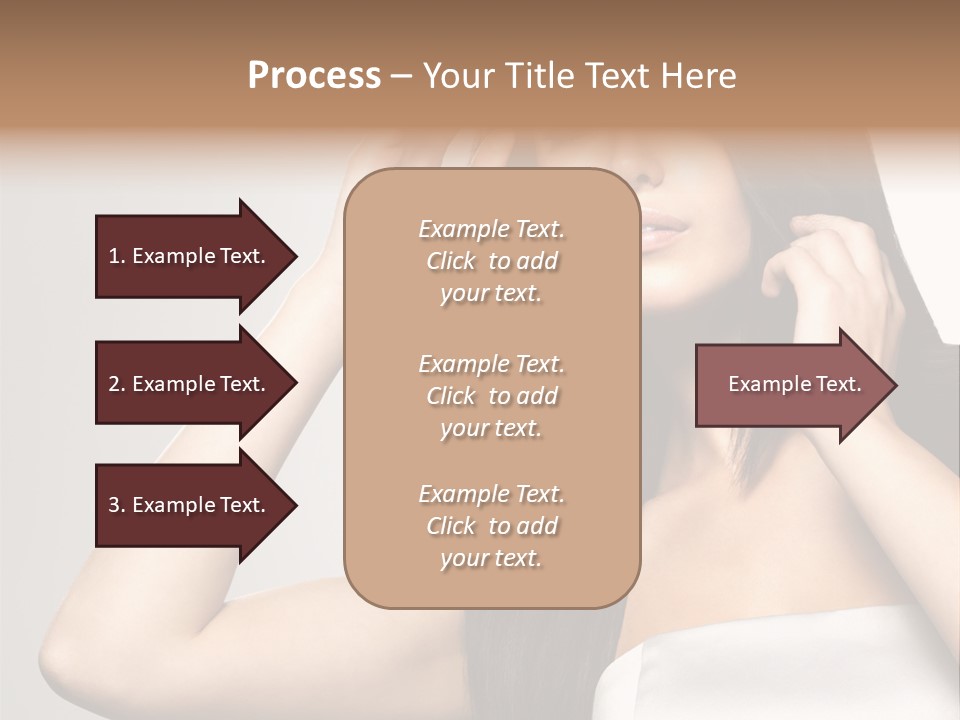 Process – Your Title Text Here

1. Example Text.

2. Example Text.

3. Example Text.

Example Text. Click to add your text.

Example Text. Click to add your text.

Example Text. Click to add your text.

Example Text.